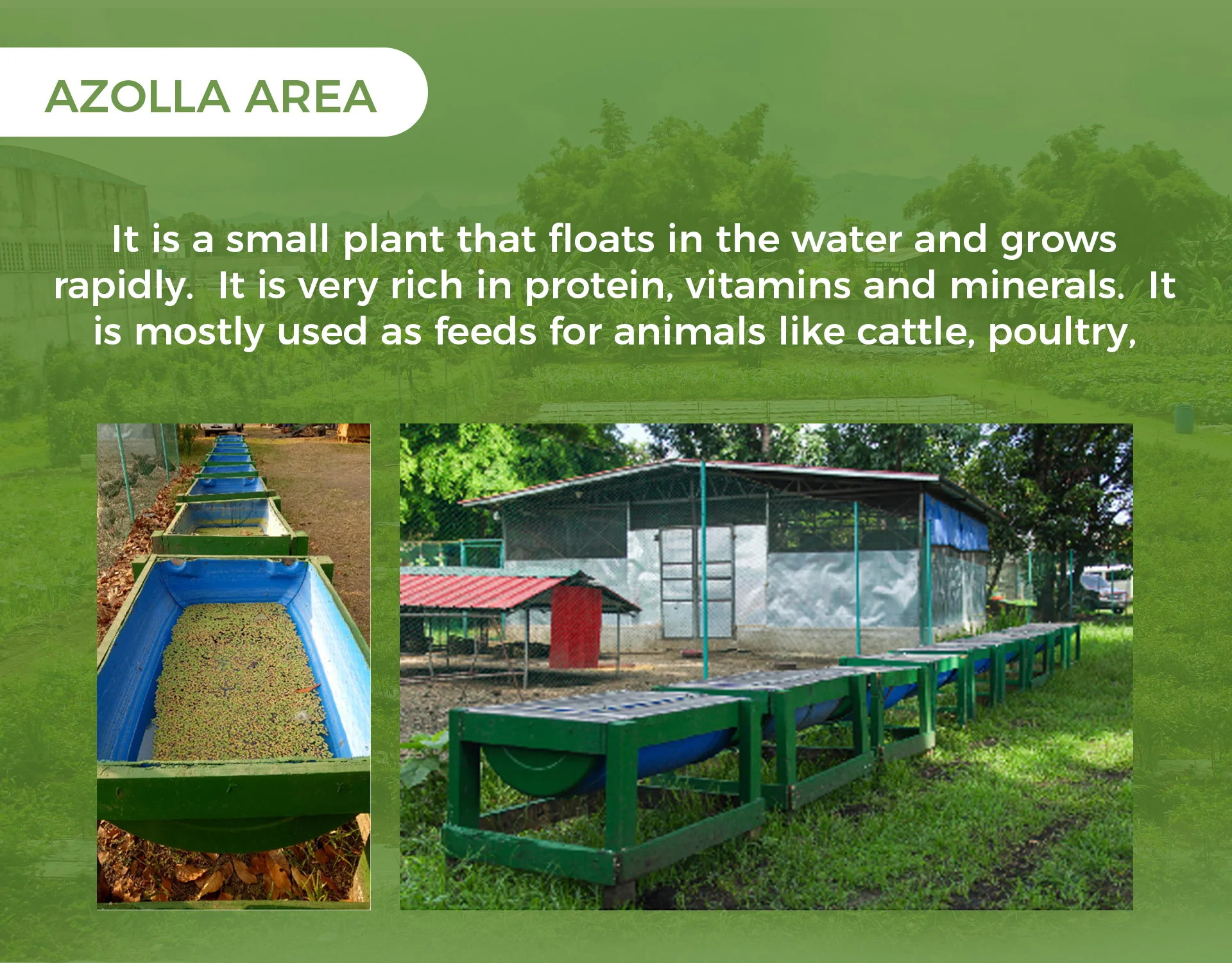 AZOLLA AREA

It is a small plant that floats in the water and grows rapidly. It is very rich in protein, vitamins and minerals. It is mostly used as feeds for animals like cattle, poultry,